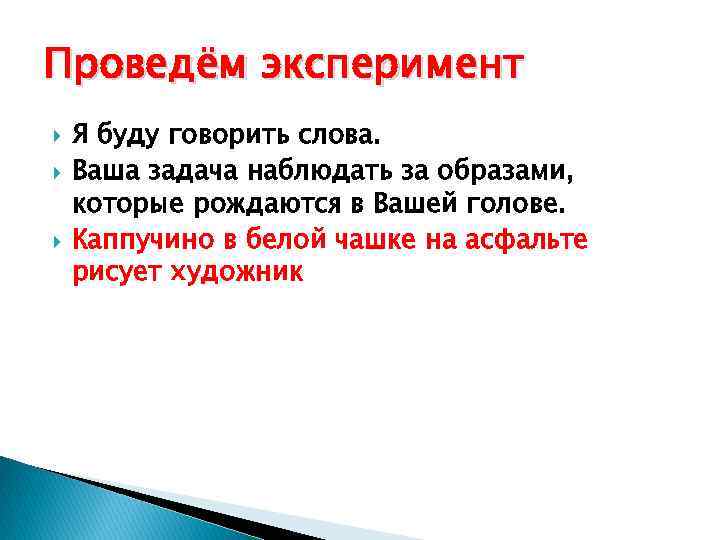 Проведём эксперимент

Я буду говорить слова.

Ваша задача наблюдать за образами, которые рождаются в Вашей голове.

Каппучино в белой чашке на асфальте рисует художник